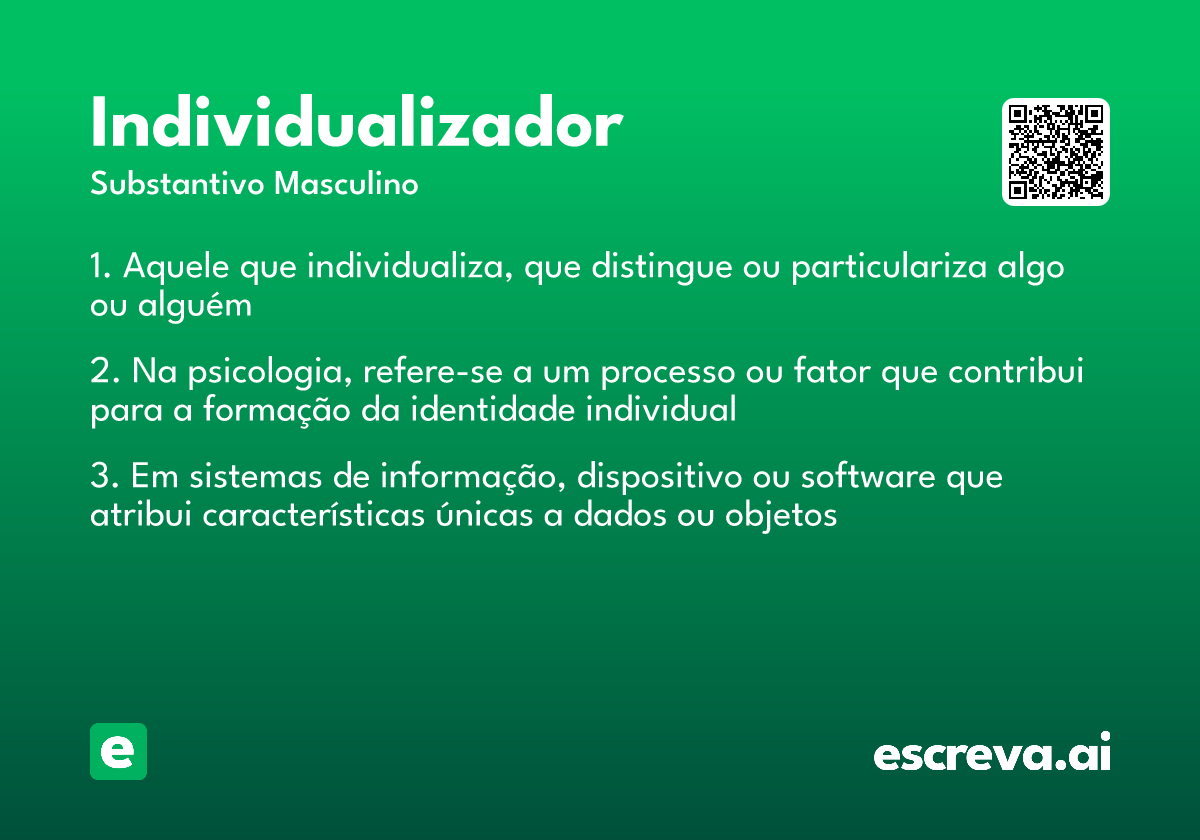 Individualizador
Substantivo Masculino

1. Aquele que individualiza, que distingue ou particulariza algo ou alguém

2. Na psicologia, refere-se a um processo ou fator que contribui para a formação da identidade individual

3. Em sistemas de informação, dispositivo ou software que atribui características únicas a dados ou objetos

e

escreva.ai